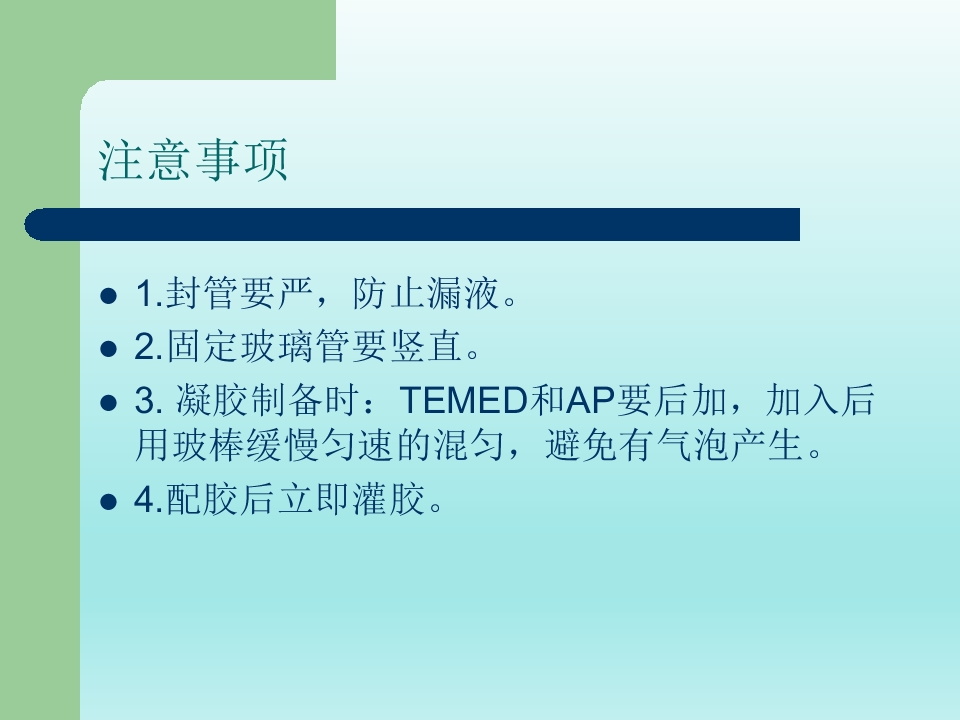 注意事项

• 1.封管要严，防止漏液。
• 2.固定玻璃管要竖直。
• 3.凝胶制备时：TEMED和AP要后加，加入后用玻棒缓慢匀速的混匀，避免有气泡产生。
• 4.配胶后立即灌胶。